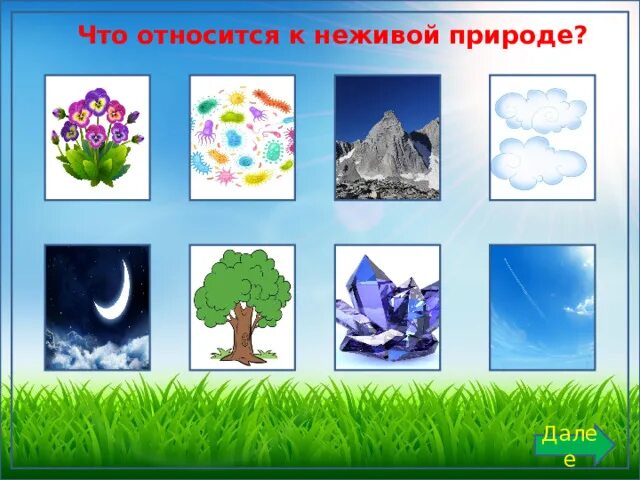 Что относится к неживой природе?

Далее